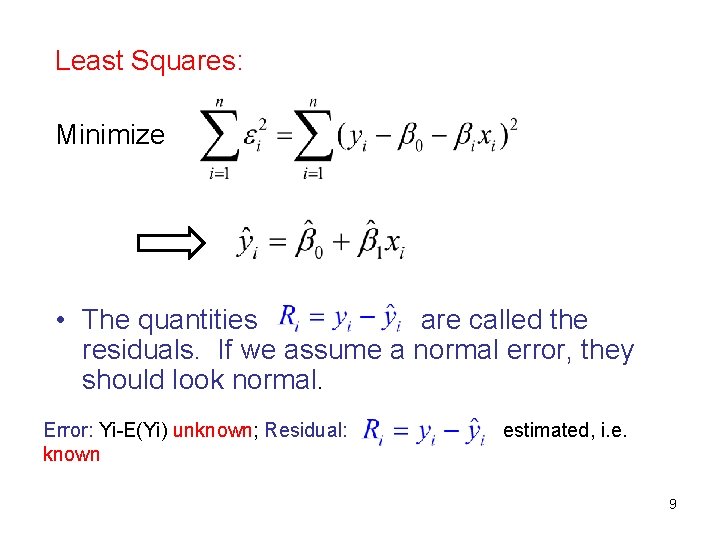 Least Squares:

Minimize $\sum_{i=1}^{n} \varepsilon_i^2 = \sum_{i=1}^{n} (y_i - \beta_0 - \beta_i x_i)^2$

$\hat{y}_i = \hat{\beta}_0 + \hat{\beta}_1 x_i$

• The quantities $R_i = y_i - \hat{y}_i$ are called the residuals. If we assume a normal error, they should look normal.

Error: Yi-E(Yi) unknown; Residual: $R_i = y_i - \hat{y}_i$ estimated, i.e. known

9